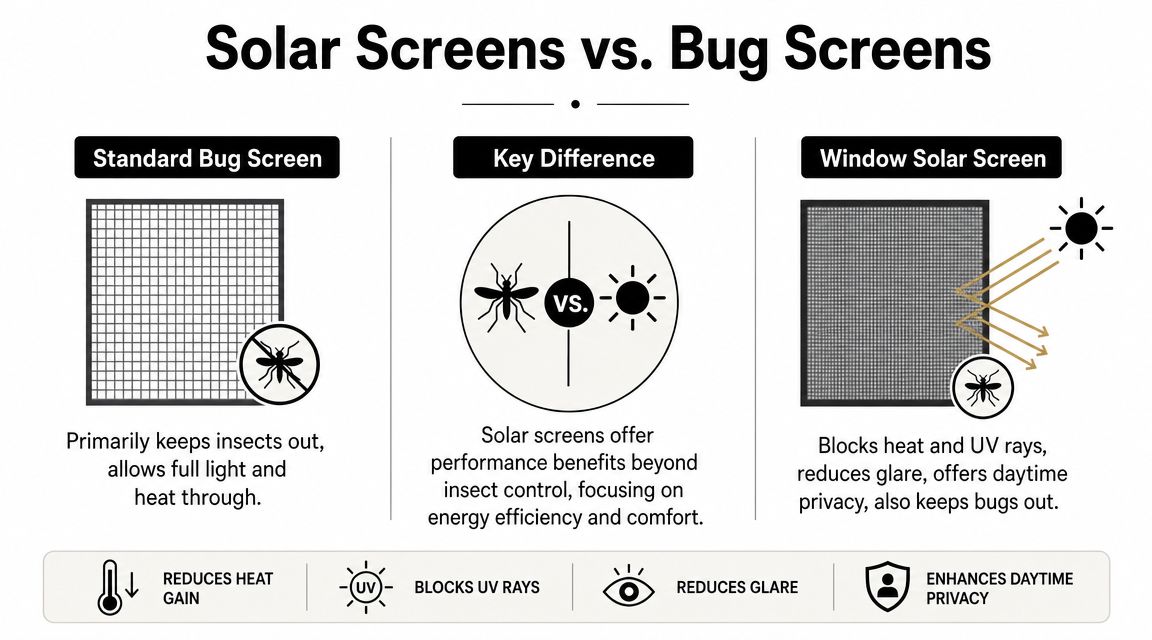 Solar Screens vs. Bug Screens

Standard Bug Screen

Primarily keeps insects out, allows full light and heat through.

Key Difference

VS.

Solar screens offer performance benefits beyond insect control, focusing on energy efficiency and comfort.

Window Solar Screen

Blocks heat and UV rays, reduces glare, offers daytime privacy, also keeps bugs out.

REDUCES HEAT GAIN

UV

BLOCKS UV RAYS

REDUCES GLARE

ENHANCES DAYTIME PRIVACY